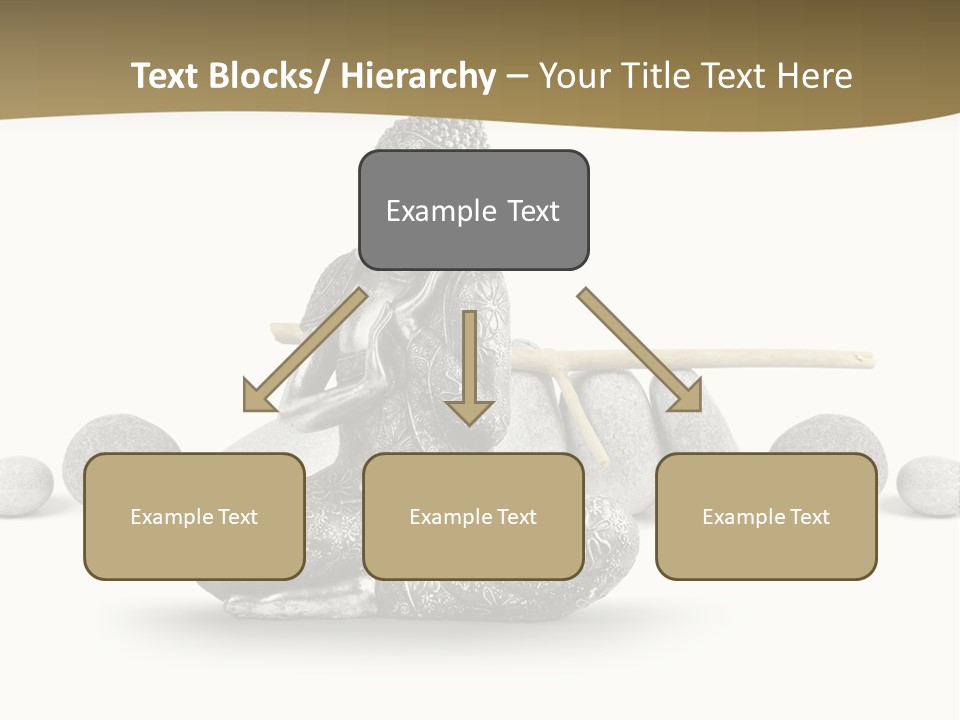 Text Blocks/ Hierarchy – Your Title Text Here

Example Text

Example Text

Example Text

Example Text